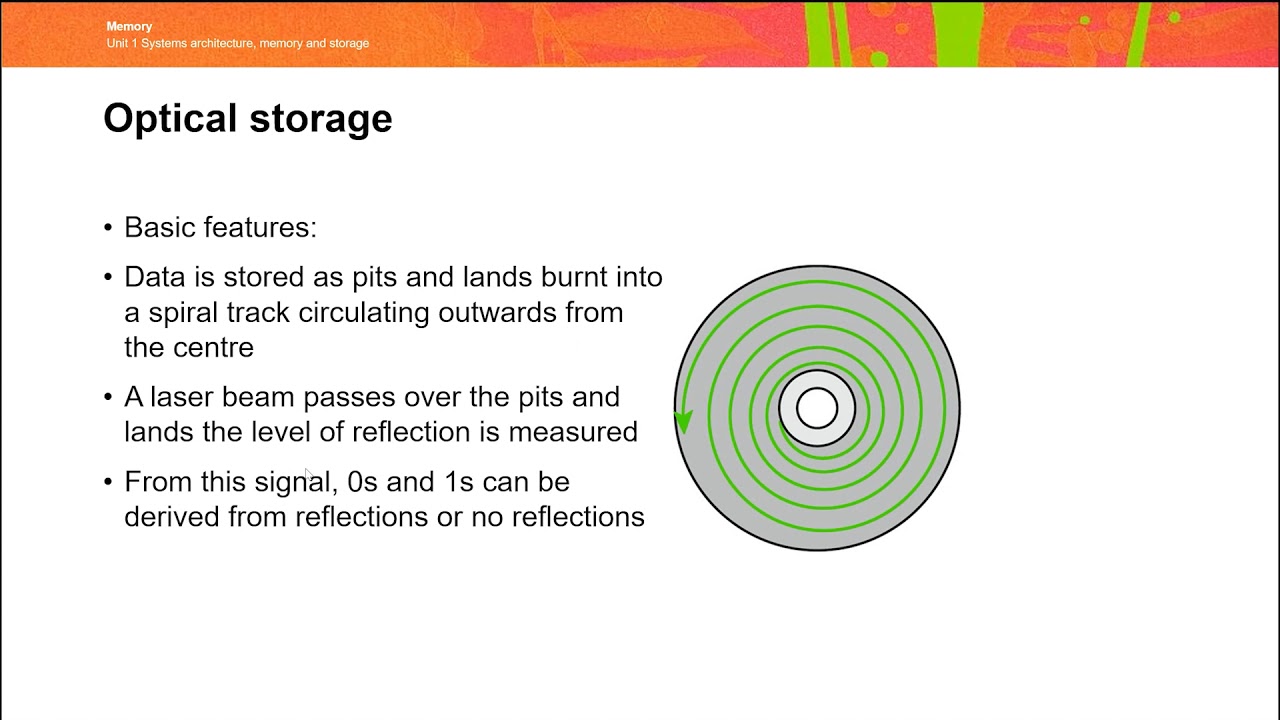 Memory
Unit 1 Systems architecture, memory and storage

Optical storage

• Basic features:

• Data is stored as pits and lands burnt into a spiral track circulating outwards from the centre

• A laser beam passes over the pits and lands the level of reflection is measured

• From this signal, 0s and 1s can be derived from reflections or no reflections